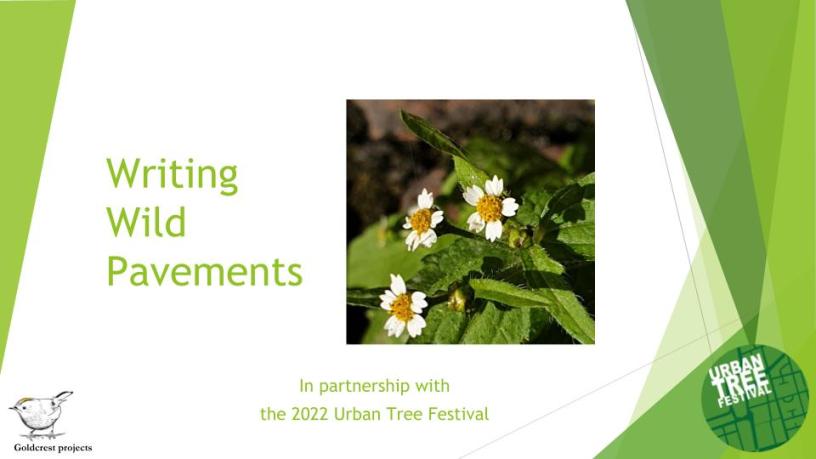 Writing Wild Pavements

In partnership with the 2022 Urban Tree Festival

Goldcrest projects

URBAN TREE FESTIVAL